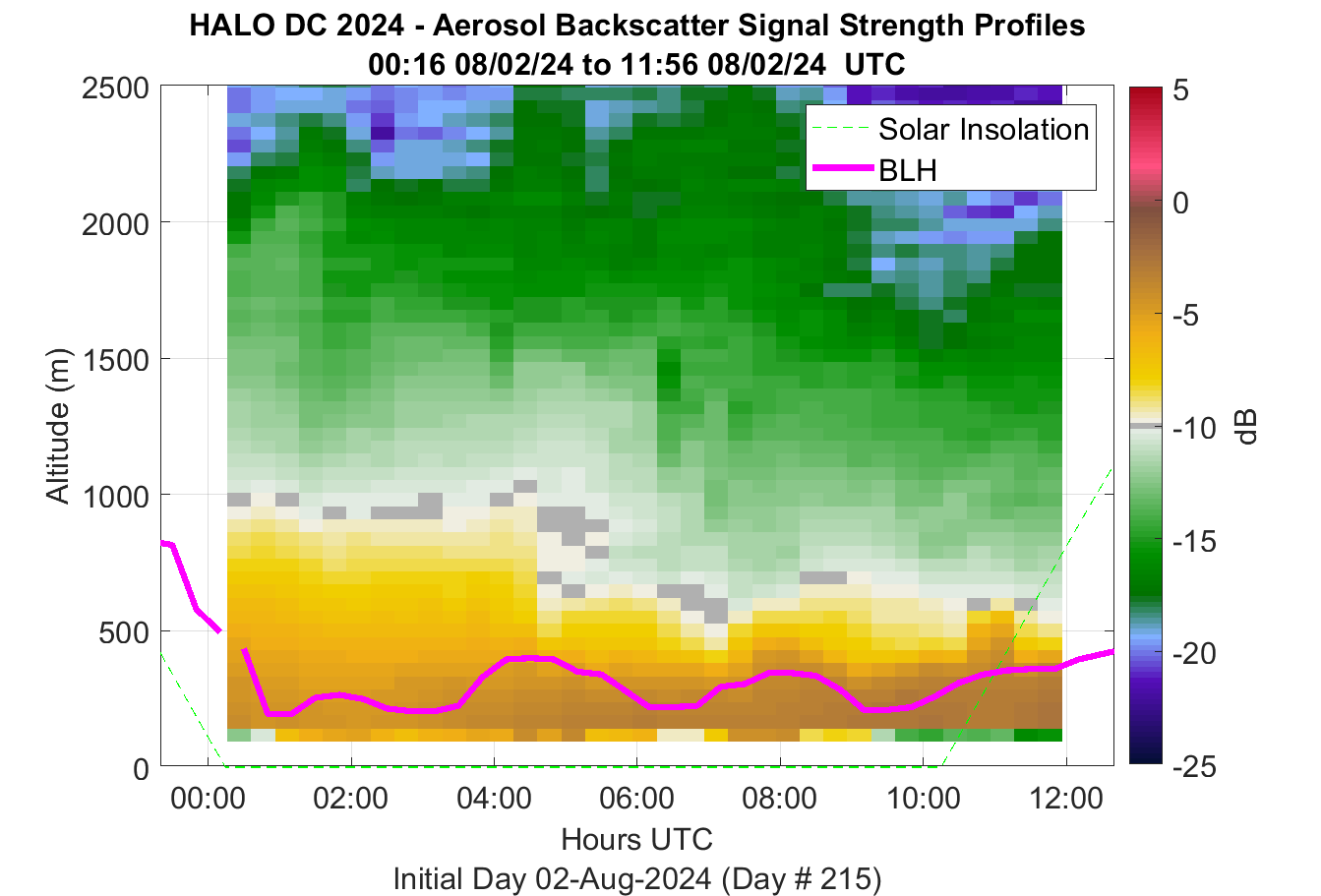 HALO DC 2024 - Aerosol Backscatter Signal Strength Profiles
00:16 08/02/24 to 11:56 08/02/24 UTC

Solar Insolation
BLH

Altitude (m)
2500
2000
1500
1000
500
0

00:00
02:00
04:00
06:00
08:00
10:00
12:00
Hours UTC
Initial Day 02-Aug-2024 (Day # 215)

5
0
-5
-10
-15
-20
-25
dB